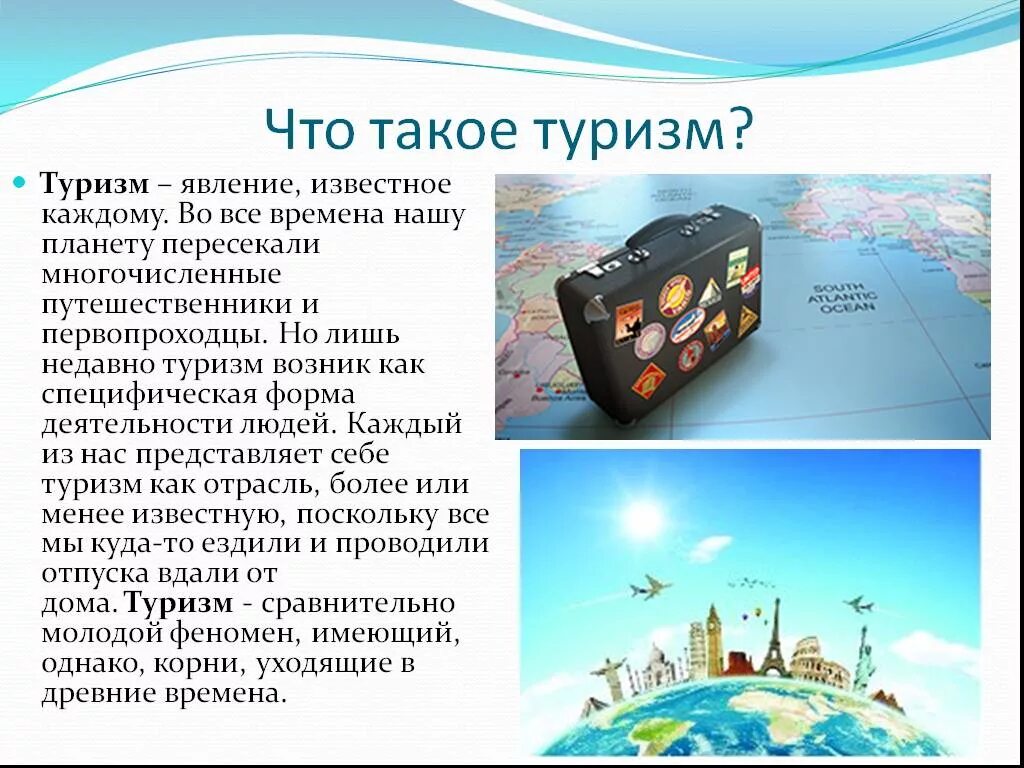 Что такое туризм?

Туризм – явление, известное каждому. Во все времена нашу планету пересекали многочисленные путешественники и первопроходцы. Но лишь недавно туризм возник как специфическая форма деятельности людей. Каждый из нас представляет себе туризм как отрасль, более или менее известную, поскольку все мы куда-то ездили и проводили отпуска вдали от дома. Туризм - сравнительно молодой феномен, имеющий, однако, корни, уходящие в древние времена.

SOUTH ATLANTIC OCEAN